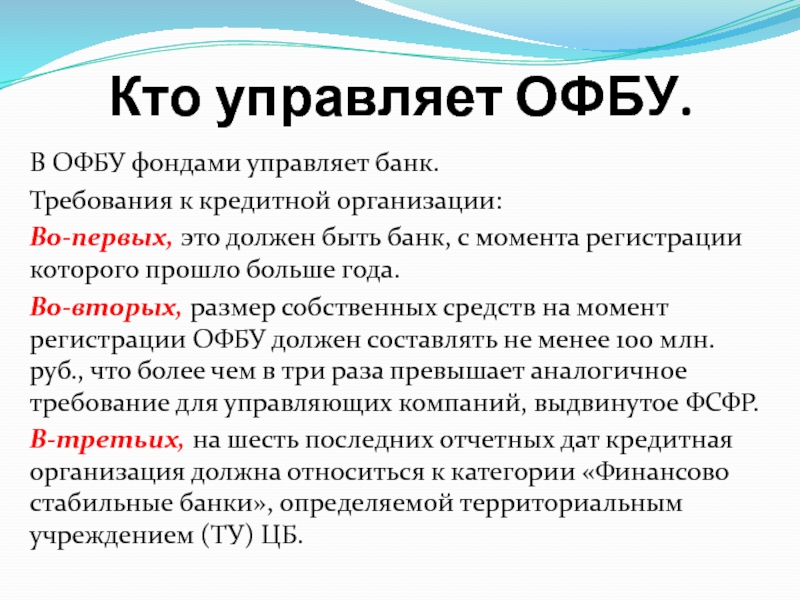 Кто управляет ОФБУ.

В ОФБУ фондами управляет банк.

Требования к кредитной организации:

Во-первых, это должен быть банк, с момента регистрации которого прошло больше года.

Во-вторых, размер собственных средств на момент регистрации ОФБУ должен составлять не менее 100 млн. руб., что более чем в три раза превышает аналогичное требование для управляющих компаний, выдвинутое ФСФР.

В-третьих, на шесть последних отчетных дат кредитная организация должна относиться к категории «Финансово стабильные банки», определяемой территориальным учреждением (ТУ) ЦБ.